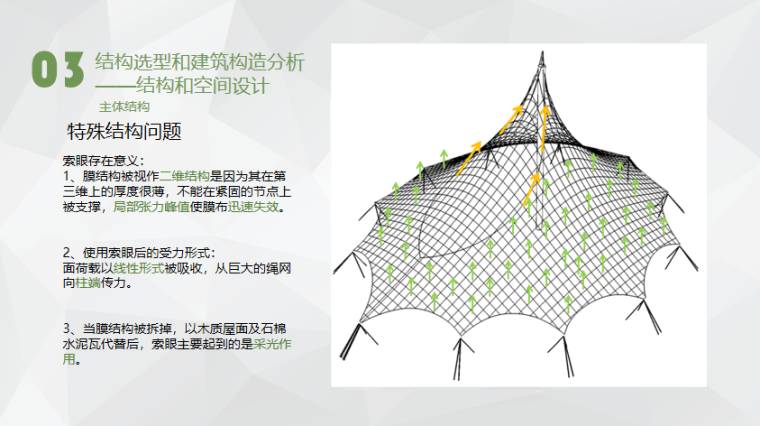 03 结构选型和建筑构造分析
——结构和空间设计

主体结构

特殊结构问题

索眼存在意义：
1、膜结构被视作二维结构是因为其在第三维上的厚度很薄，不能在紧固的节点上被支撑，局部张力峰值使膜布迅速失效。

2、使用索眼后的受力形式：
面荷载以线性形式被吸收，从巨大的绳网向柱端传力。

3、当膜结构被拆掉，以木质屋面及石棉水泥瓦代替后，索眼主要起到的是采光作用。